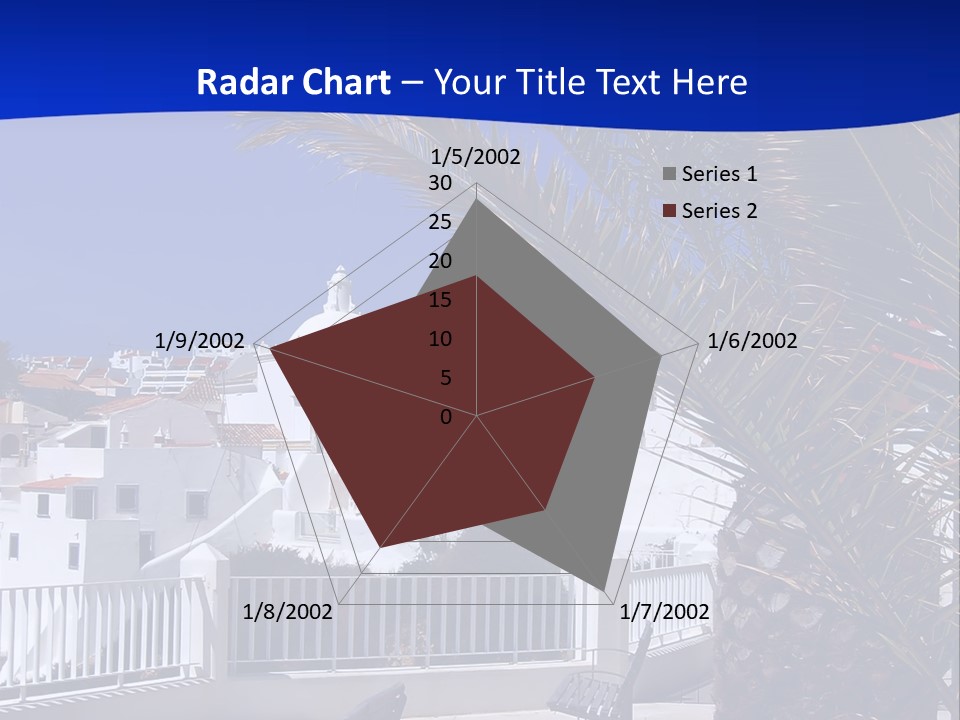 Radar Chart – Your Title Text Here

1/5/2002
30
25
20
15
10
5
0
1/6/2002
1/7/2002
1/8/2002
1/9/2002

Series 1
Series 2